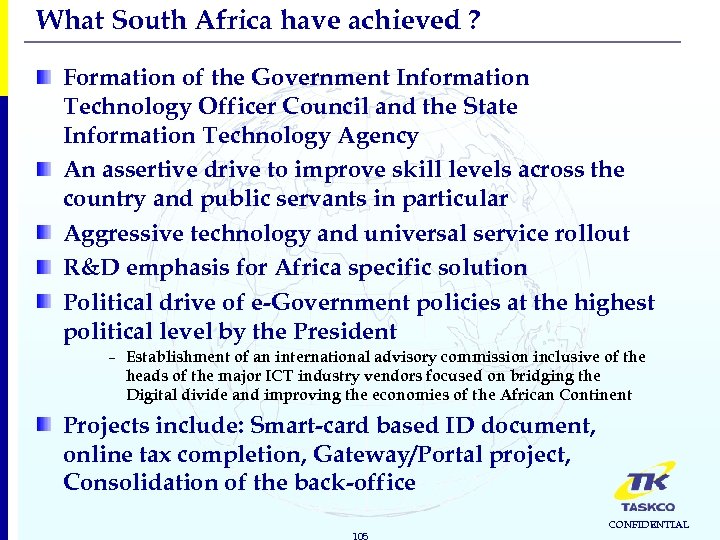 What South Africa have achieved ?

Formation of the Government Information Technology Officer Council and the State Information Technology Agency

An assertive drive to improve skill levels across the country and public servants in particular

Aggressive technology and universal service rollout

R&D emphasis for Africa specific solution

Political drive of e-Government policies at the highest political level by the President

– Establishment of an international advisory commission inclusive of the heads of the major ICT industry vendors focused on bridging the Digital divide and improving the economies of the African Continent

Projects include: Smart-card based ID document, online tax completion, Gateway/Portal project, Consolidation of the back-office

TK
TASKCO
CONFIDENTIAL

105